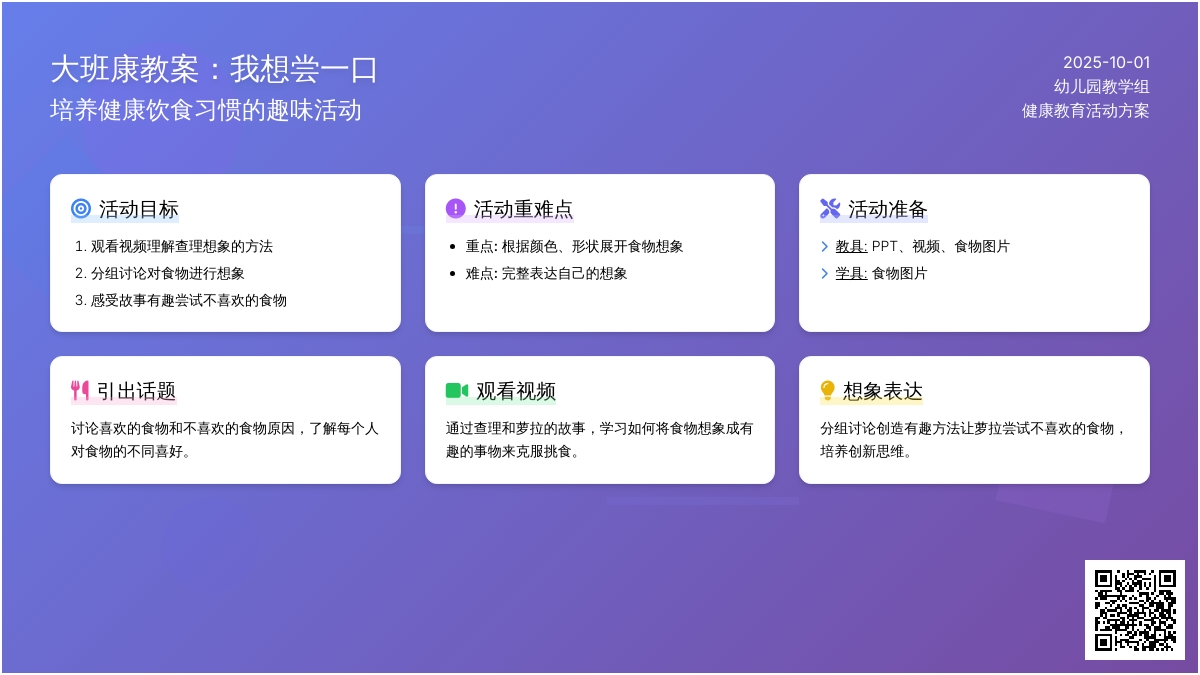 大班康教案：我想尝一口
培养健康饮食习惯的趣味活动

2025-10-01
幼儿园教学组
健康教育活动方案

活动目标
1. 观看视频理解查理想象的方法
2. 分组讨论对食物进行想象
3. 感受故事有趣尝试不喜欢的食物

活动重难点
• 重点: 根据颜色、形状展开食物想象
• 难点: 完整表达自己的想象

活动准备
教具: PPT、视频、食物图片
学具: 食物图片

引出话题
讨论喜欢的食物和不喜欢的食物原因，了解每个人对食物的不同喜好。

观看视频
通过查理和萝拉的故事，学习如何将食物想象成有趣的事物来克服挑食。

想象表达
分组讨论创造有趣方法让萝拉尝试不喜欢的食物，培养创新思维。